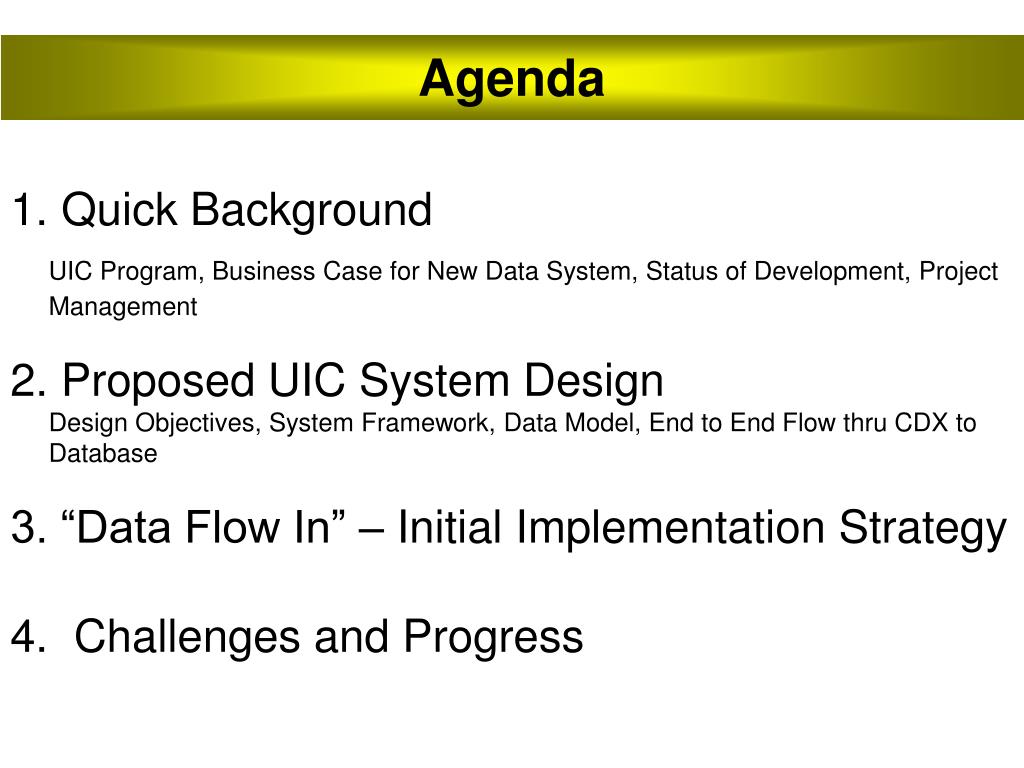 Agenda

1. Quick Background

UIC Program, Business Case for New Data System, Status of Development, Project Management

2. Proposed UIC System Design

Design Objectives, System Framework, Data Model, End to End Flow thru CDX to Database

3. “Data Flow In” – Initial Implementation Strategy

4.  Challenges and Progress